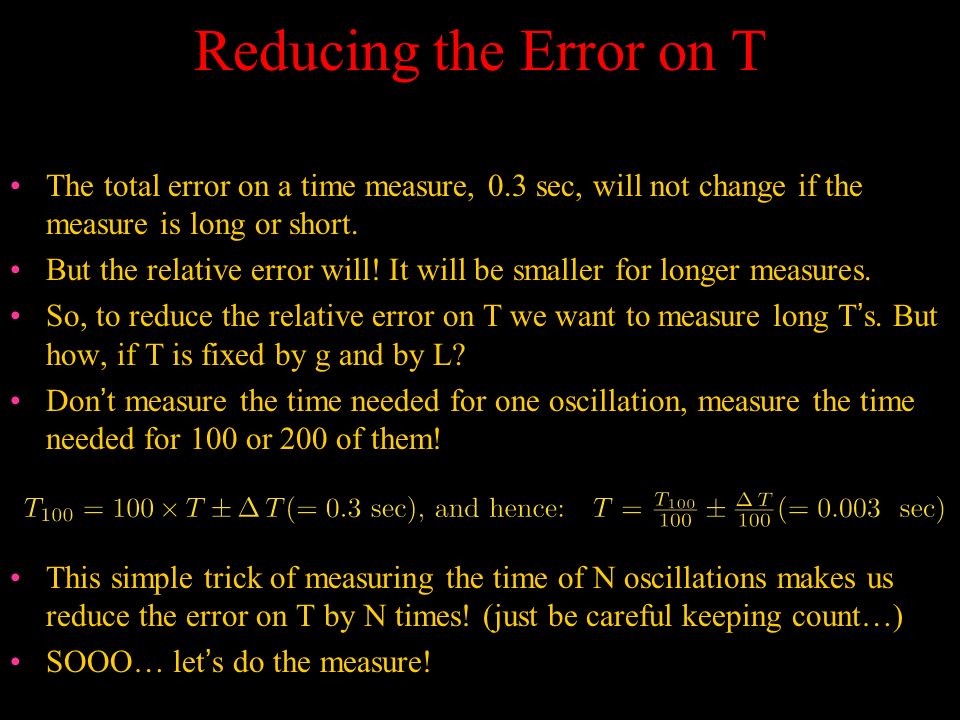 Reducing the Error on T

• The total error on a time measure, 0.3 sec, will not change if the measure is long or short.
• But the relative error will! It will be smaller for longer measures.
• So, to reduce the relative error on T we want to measure long T's. But how, if T is fixed by g and by L?
• Don't measure the time needed for one oscillation, measure the time needed for 100 or 200 of them!

$T_{100} = 100 \times T \pm \Delta T (= 0.3 \text{ sec})$, and hence: $T = \frac{T_{100}}{100} \pm \frac{\Delta T}{100} (= 0.003 \text{ sec})$

• This simple trick of measuring the time of N oscillations makes us reduce the error on T by N times! (just be careful keeping count…)
• SOOO… let's do the measure!